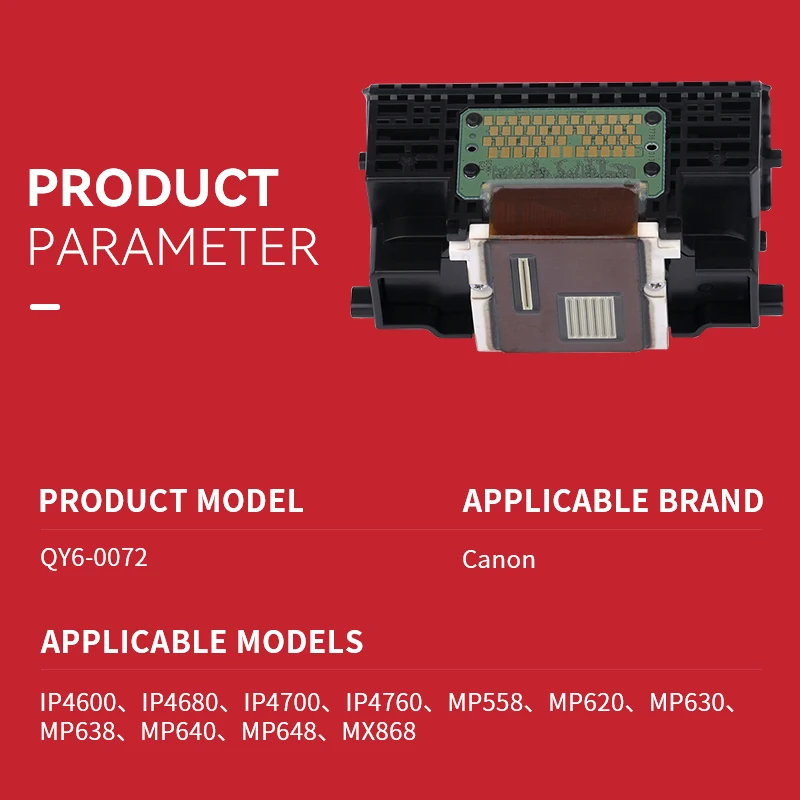 PRODUCT
PARAMETER

PRODUCT MODEL

QY6-0072

APPLICABLE BRAND

Canon

APPLICABLE MODELS

IP4600、IP4680、IP4700、IP4760、MP558、MP620、MP630、MP638、MP640、MP648、MX868